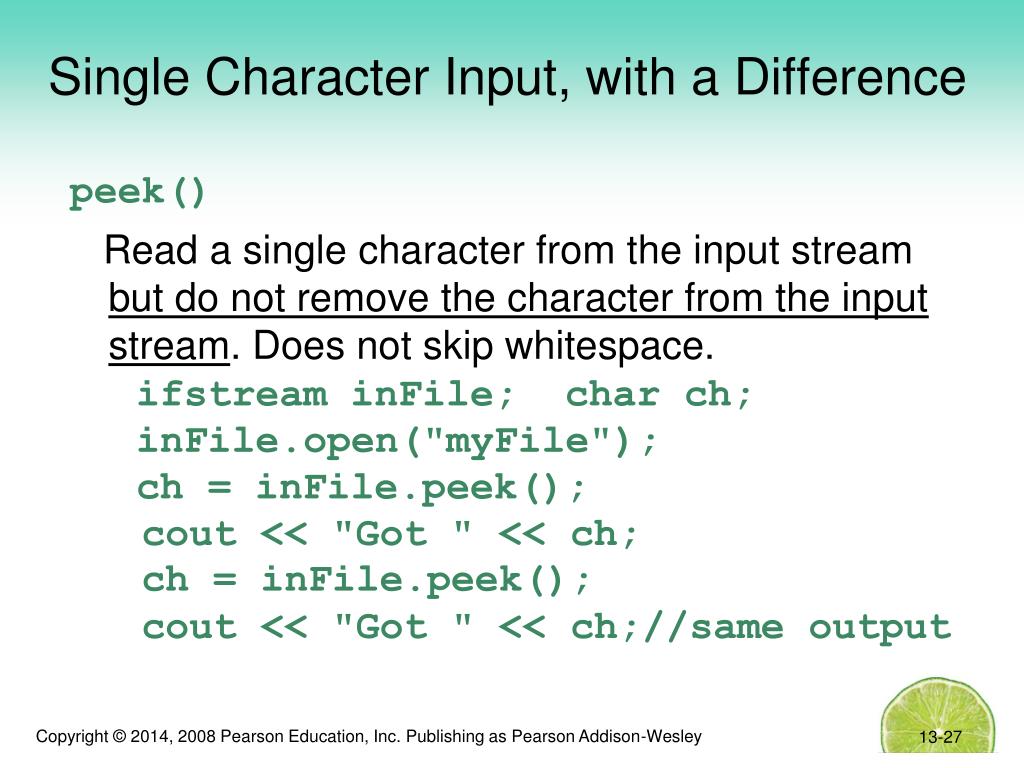 Single Character Input, with a Difference

peek()

Read a single character from the input stream but do not remove the character from the input stream. Does not skip whitespace.

ifstream inFile;  char ch;
inFile.open("myFile");
ch = inFile.peek();
cout << "Got " << ch;
ch = inFile.peek();
cout << "Got " << ch;//same output

Copyright © 2014, 2008 Pearson Education, Inc. Publishing as Pearson Addison-Wesley

13-27